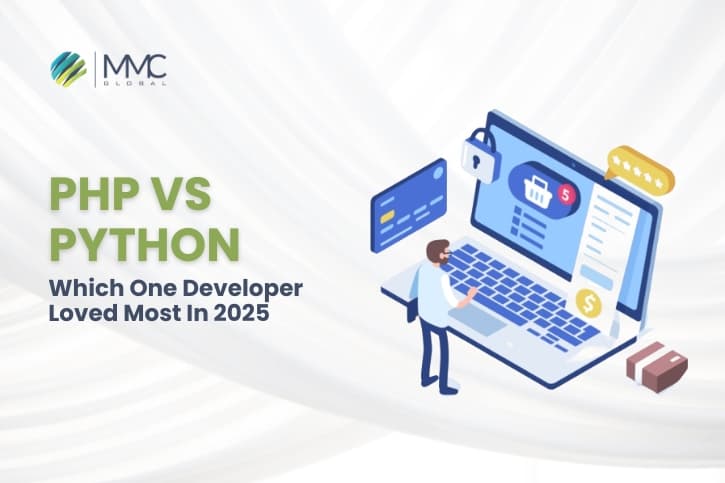 MMC
GLOBAL

PHP VS PYTHON

Which One Developer Loved Most In 2025

5

$